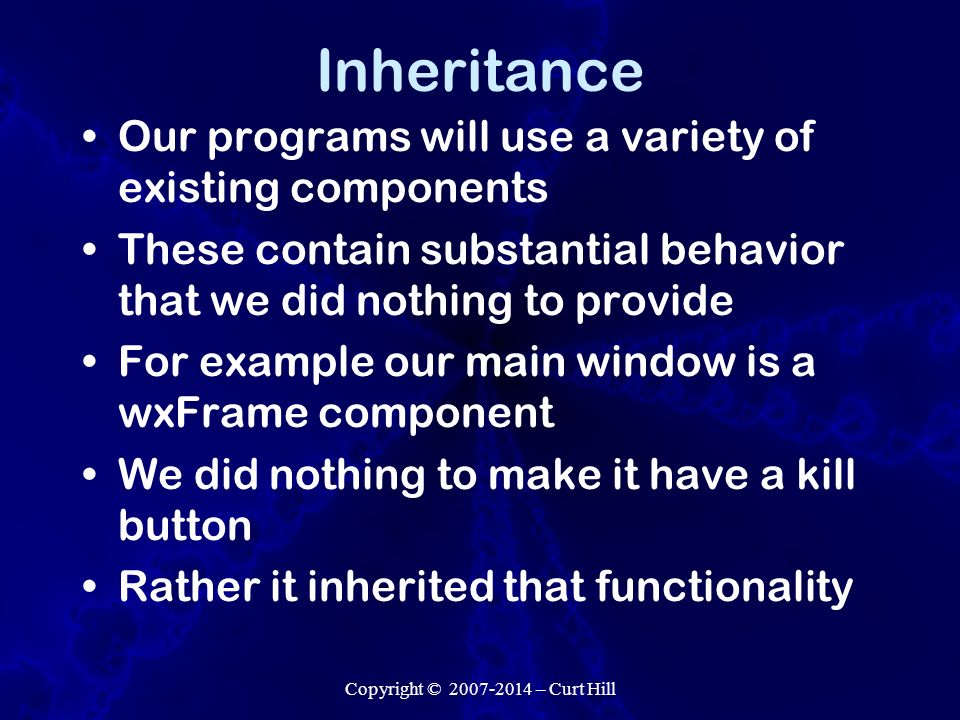 Inheritance

• Our programs will use a variety of existing components
• These contain substantial behavior that we did nothing to provide
• For example our main window is a wxFrame component
• We did nothing to make it have a kill button
• Rather it inherited that functionality

Copyright © 2007-2014 – Curt Hill